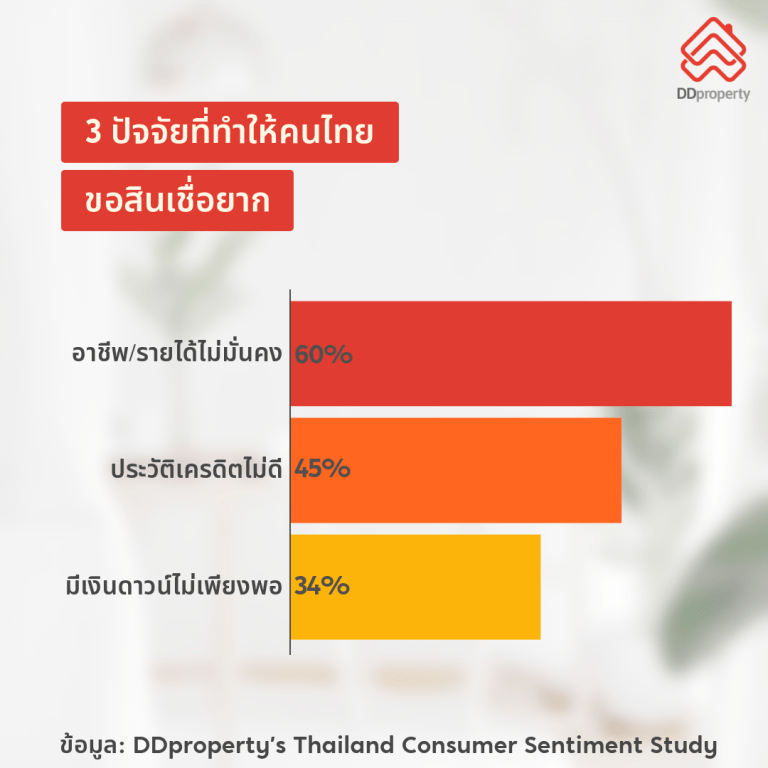 DDproperty

3 ปัจจัยที่ทำให้คนไทย
ขอสินเชื่อยาก

อาชีพ/รายได้ไม่มั่นคง 60%

ประวัติเครดิตไม่ดี 45%

มีเงินดาวน์ไม่เพียงพอ 34%

ข้อมูล: DDproperty's Thailand Consumer Sentiment Study